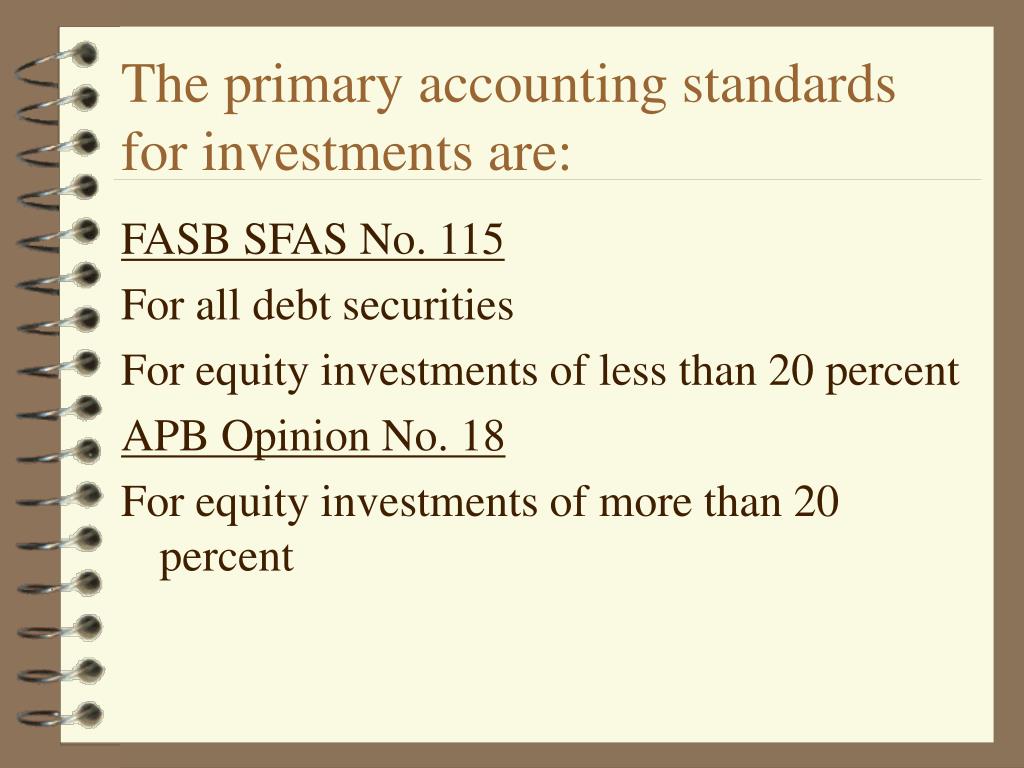 The primary accounting standards for investments are:

FASB SFAS No. 115

For all debt securities

For equity investments of less than 20 percent

APB Opinion No. 18

For equity investments of more than 20 percent